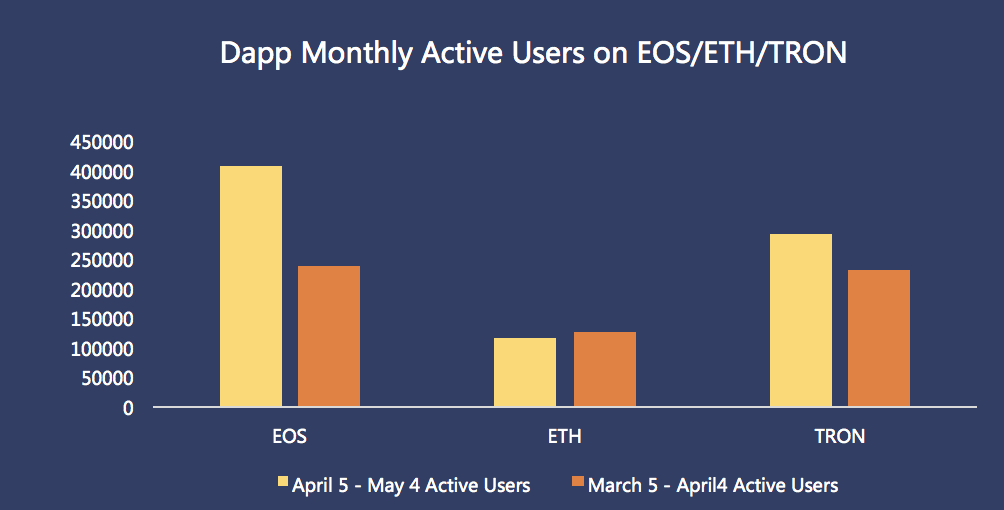 Dapp Monthly Active Users on EOS/ETH/TRON

450000
400000
350000
300000
250000
200000
150000
100000
50000
0

EOS
ETH
TRON

April 5 - May 4 Active Users
March 5 - April4 Active Users